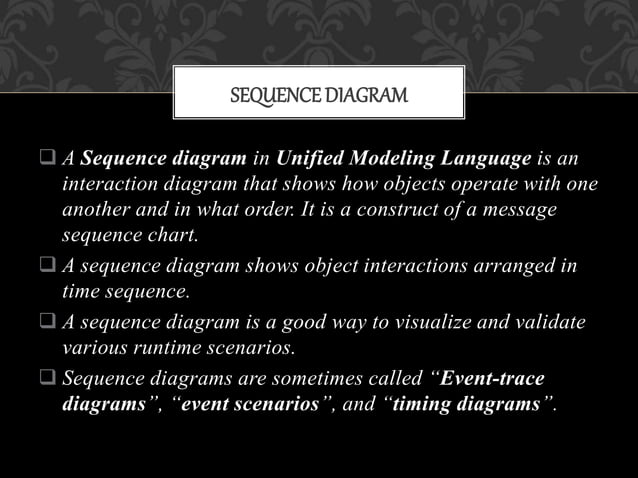 SEQUENCE DIAGRAM

❑ A Sequence diagram in Unified Modeling Language is an interaction diagram that shows how objects operate with one another and in what order. It is a construct of a message sequence chart.

❑ A sequence diagram shows object interactions arranged in time sequence.

❑ A sequence diagram is a good way to visualize and validate various runtime scenarios.

❑ Sequence diagrams are sometimes called "Event-trace diagrams", "event scenarios", and "timing diagrams".